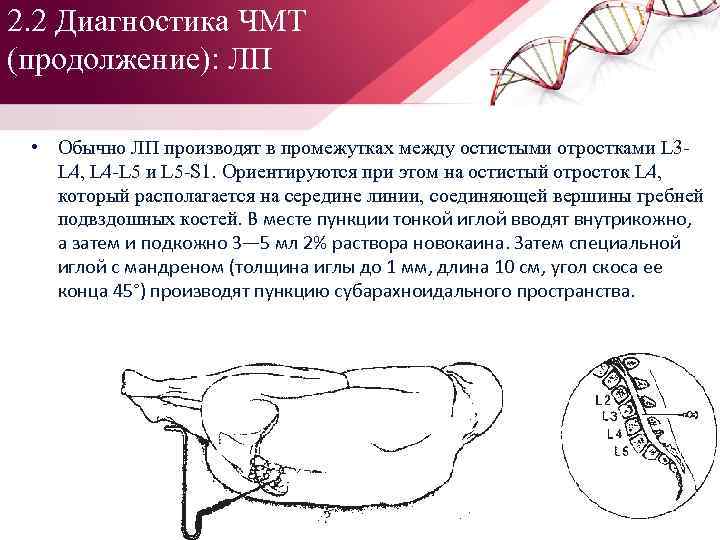 2.2 Диагностика ЧМТ (продолжение): ЛП

• Обычно ЛП производят в промежутках между остистыми отростками L3-L4, L4-L5 и L5-S1. Ориентируются при этом на остистый отросток L4, который располагается на середине линии, соединяющей вершины гребней подвздошных костей. В месте пункции тонкой иглой вводят внутрикожно, а затем и подкожно 3—5 мл 2% раствора новокаина. Затем специальной иглой с мандреном (толщина иглы до 1 мм, длина 10 см, угол скоса ее конца 45°) производят пункцию субарахноидального пространства.

L2
L3
L4
L5